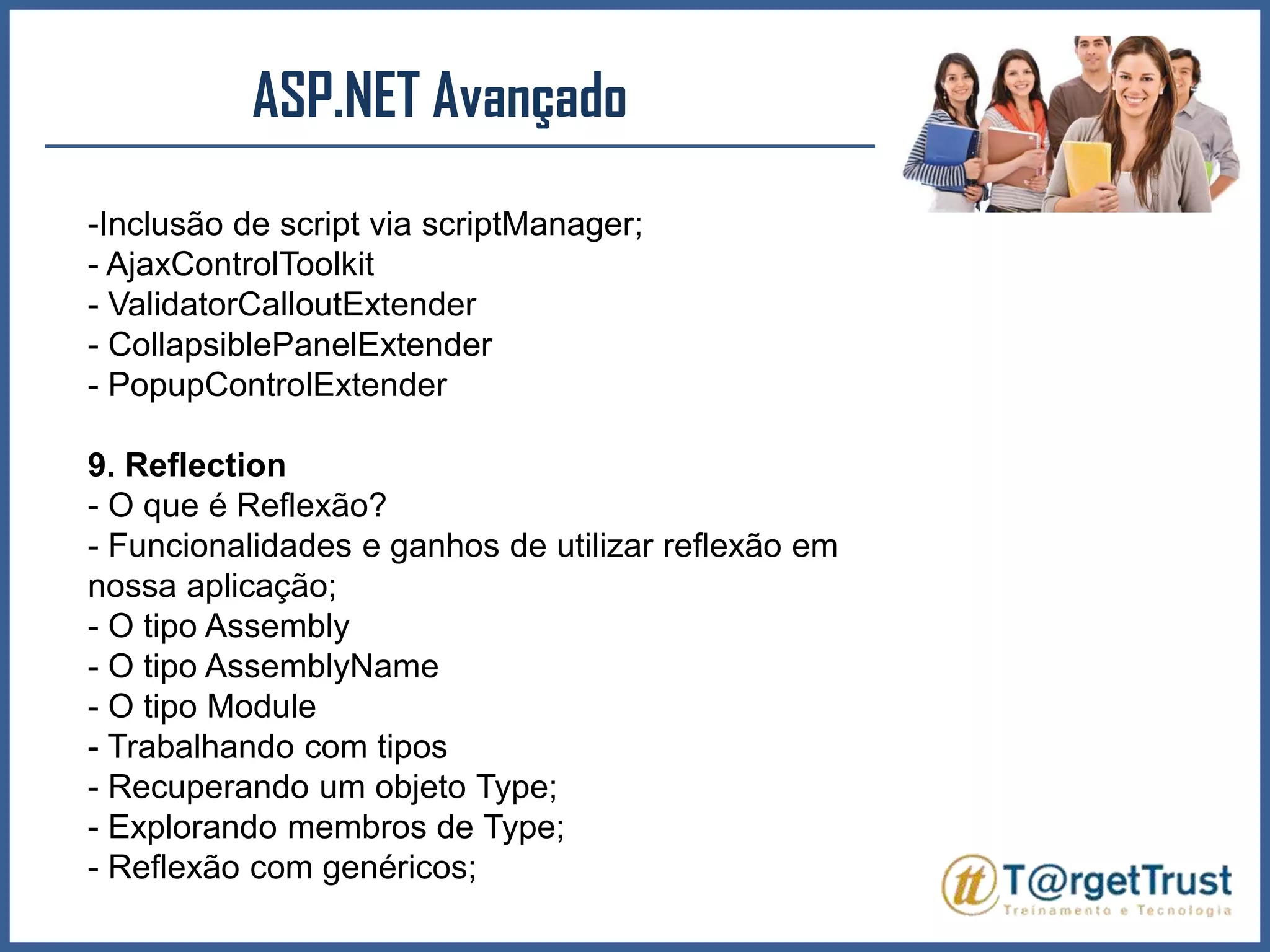 ASP.NET Avançado

-Inclusão de script via scriptManager;
- AjaxControlToolkit
- ValidatorCalloutExtender
- CollapsiblePanelExtender
- PopupControlExtender

9. Reflection
- O que é Reflexão?
- Funcionalidades e ganhos de utilizar reflexão em nossa aplicação;
- O tipo Assembly
- O tipo AssemblyName
- O tipo Module
- Trabalhando com tipos
- Recuperando um objeto Type;
- Explorando membros de Type;
- Reflexão com genéricos;

tt T@rgetTrust
Treinamento e Tecnologia